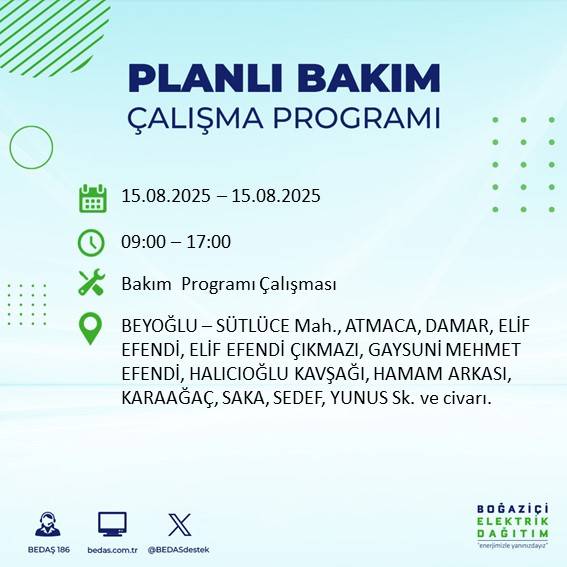 PLANLI BAKIM
ÇALIŞMA PROGRAMI

15.08.2025 – 15.08.2025

09:00 – 17:00

Bakım Programı Çalışması

BEYOĞLU – SÜTLÜCE Mah., ATMACA, DAMAR, ELİF EFENDİ, ELİF EFENDİ ÇIKMAZI, GAYSUNİ MEHMET EFENDİ, HALICIOĞLU KAVŞAĞI, HAMAM ARKASI, KARAAĞAÇ, SAKA, SEDEF, YUNUS Sk. ve civarı.

BEDAŞ 186
bedas.com.tr
@BEDASdestek

BOĞAZİÇİ
ELEKTRİK
DAĞITIM
"enerjimizle yanınızdayız"